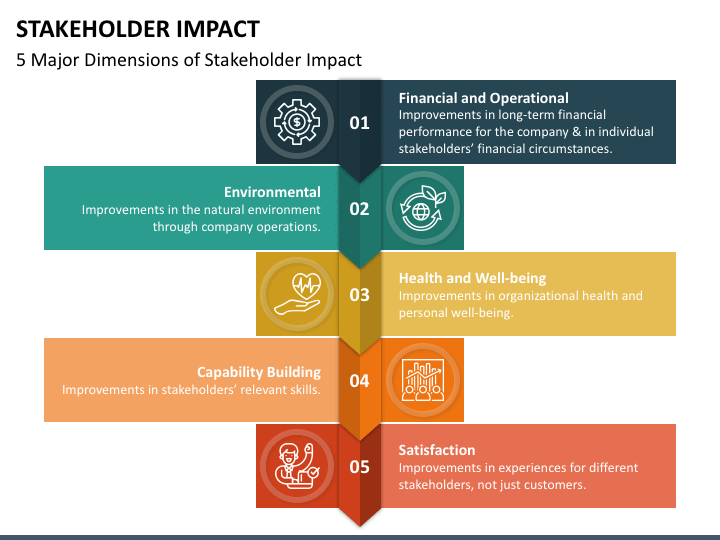 STAKEHOLDER IMPACT

5 Major Dimensions of Stakeholder Impact

01

Financial and Operational
Improvements in long-term financial performance for the company & in individual stakeholders' financial circumstances.

Environmental
Improvements in the natural environment through company operations.

02

03

Health and Well-being
Improvements in organizational health and personal well-being.

Capability Building
Improvements in stakeholders' relevant skills.

04

05

Satisfaction
Improvements in experiences for different stakeholders, not just customers.